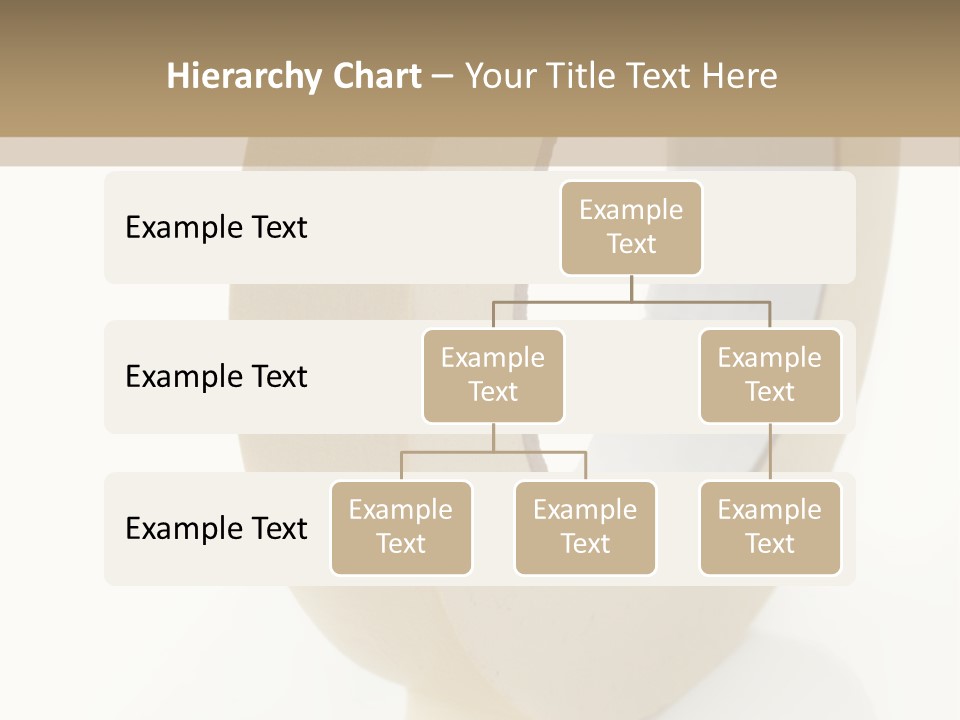 Hierarchy Chart – Your Title Text Here

Example Text

Example Text

Example Text

Example Text

Example Text

Example Text

Example Text

Example Text

Example Text